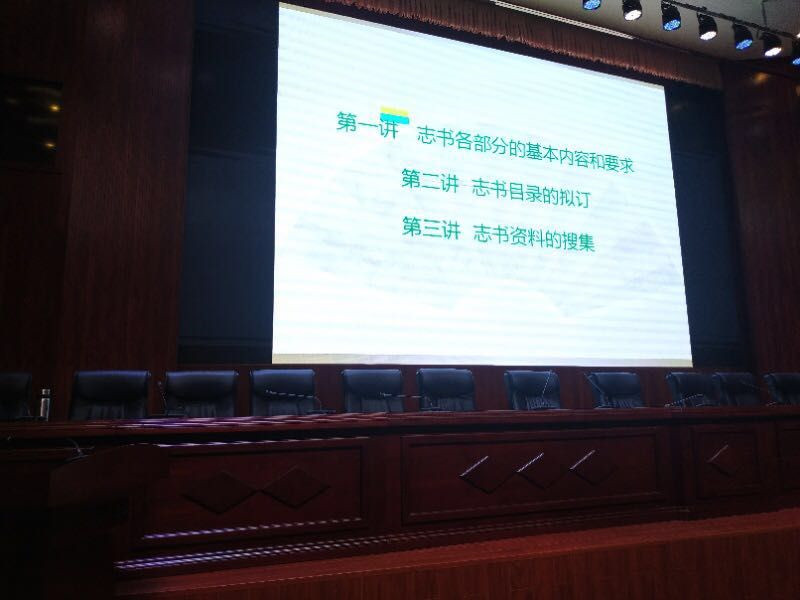 第一讲 志书各部分的基本内容和要求

第二讲 志书目录的拟订

第三讲 志书资料的搜集